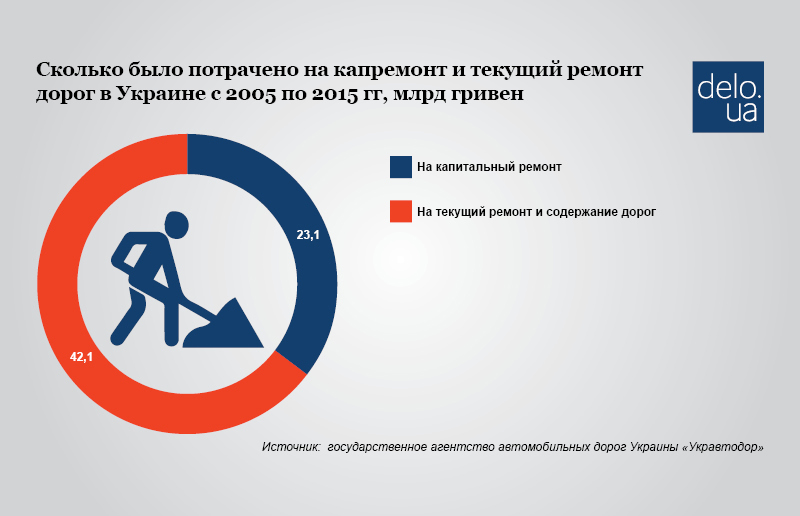 Сколько было потрачено на капремонт и текущий ремонт дорог в Украине с 2005 по 2015 гг, млрд гривен

delo.ua

На капитальный ремонт

На текущий ремонт и содержание дорог

23,1

42,1

Источник: государственное агентство автомобильных дорог Украины «Укравтодор»